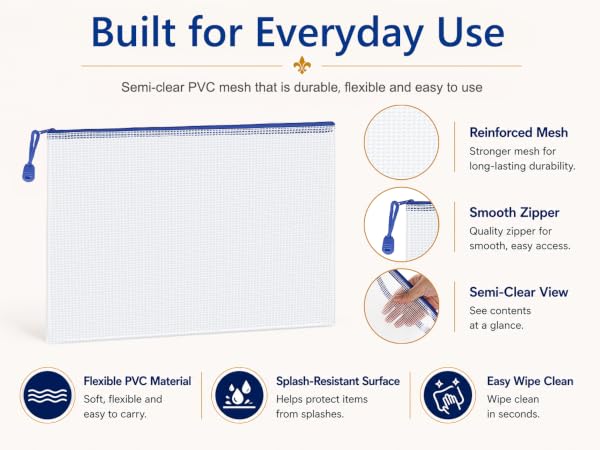 Built for Everyday Use

Semi-clear PVC mesh that is durable, flexible and easy to use

Reinforced Mesh
Stronger mesh for long-lasting durability.

Smooth Zipper
Quality zipper for smooth, easy access.

Semi-Clear View
See contents at a glance.

Flexible PVC Material
Soft, flexible and easy to carry.

Splash-Resistant Surface
Helps protect items from splashes.

Easy Wipe Clean
Wipe clean in seconds.